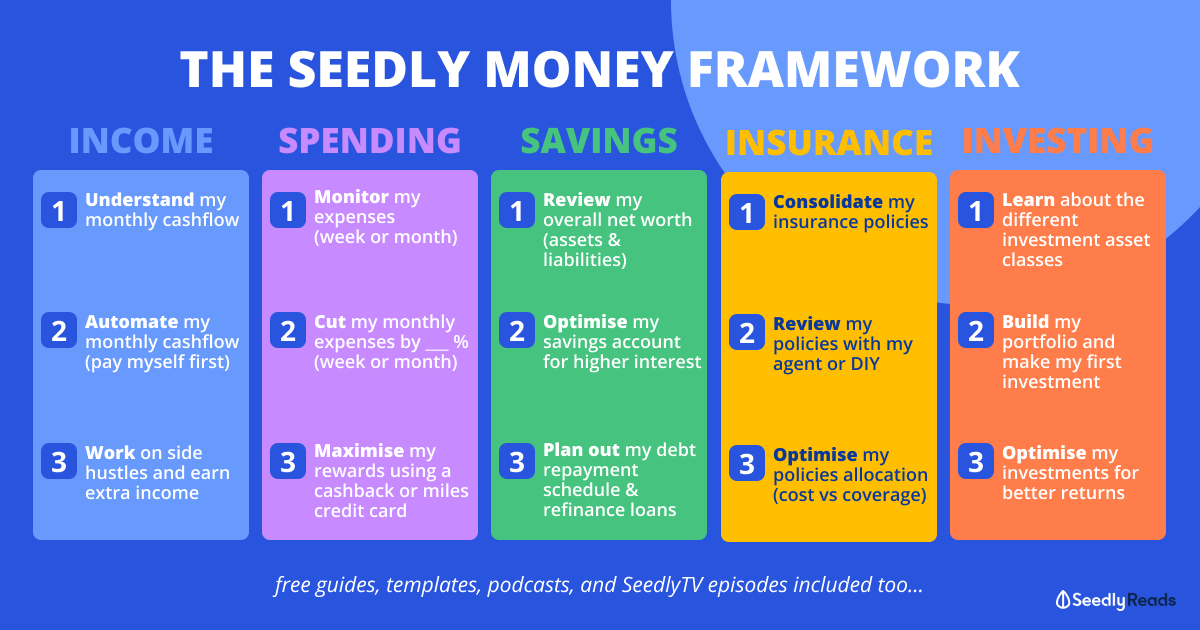 THE SEEDLY MONEY FRAMEWORK

INCOME

1 Understand my monthly cashflow

2 Automate my monthly cashflow (pay myself first)

3 Work on side hustles and earn extra income

SPENDING

1 Monitor my expenses (week or month)

2 Cut my monthly expenses by ___ % (week or month)

3 Maximise my rewards using a cashback or miles credit card

SAVINGS

1 Review my overall net worth (assets & liabilities)

2 Optimise my savings account for higher interest

3 Plan out my debt repayment schedule & refinance loans

INSURANCE

1 Consolidate my insurance policies

2 Review my policies with my agent or DIY

3 Optimise my policies allocation (cost vs coverage)

INVESTING

1 Learn about the different investment asset classes

2 Build my portfolio and make my first investment

3 Optimise my investments for better returns

free guides, templates, podcasts, and SeedlyTV episodes included too...

SeedlyReads